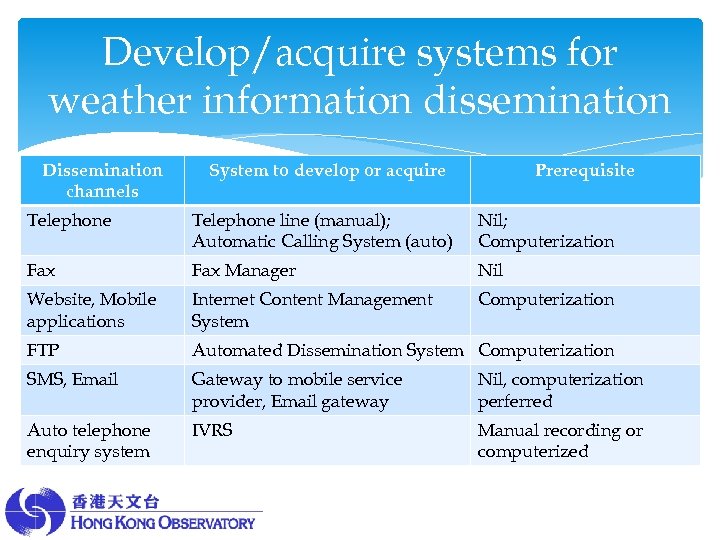 Develop/acquire systems for weather information dissemination

| Dissemination channels | System to develop or acquire | Prerequisite |
|---|---|---|
| Telephone | Telephone line (manual); Automatic Calling System (auto) | Nil; Computerization |
| Fax | Fax Manager | Nil |
| Website, Mobile applications | Internet Content Management System | Computerization |
| FTP | Automated Dissemination System | Computerization |
| SMS, Email | Gateway to mobile service provider, Email gateway | Nil, computerization perferred |
| Auto telephone enquiry system | IVRS | Manual recording or computerized |

香港天文台
HONG KONG OBSERVATORY